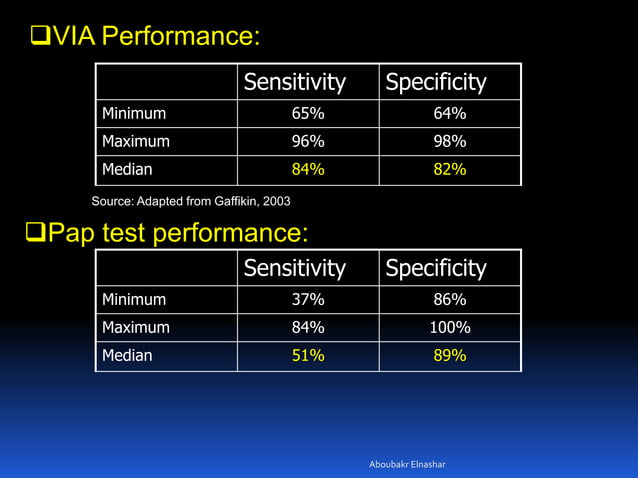 ❑VIA Performance:

| | Sensitivity | Specificity |
|---|---|---|
| Minimum | 65% | 64% |
| Maximum | 96% | 98% |
| Median | 84% | 82% |

Source: Adapted from Gaffikin, 2003

❑Pap test performance:

| | Sensitivity | Specificity |
|---|---|---|
| Minimum | 37% | 86% |
| Maximum | 84% | 100% |
| Median | 51% | 89% |

Aboubakr Elnashar